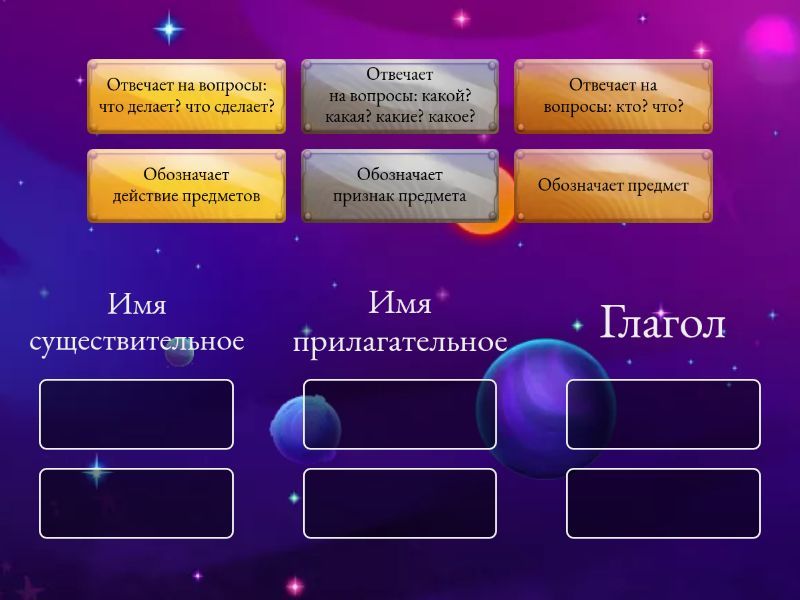 Отвечает на вопросы: что делает? что сделает?

Отвечает на вопросы: какой? какая? какие? какое?

Отвечает на вопросы: кто? что?

Обозначает действие предметов

Обозначает признак предмета

Обозначает предмет

Имя существительное

Имя прилагательное

Глагол